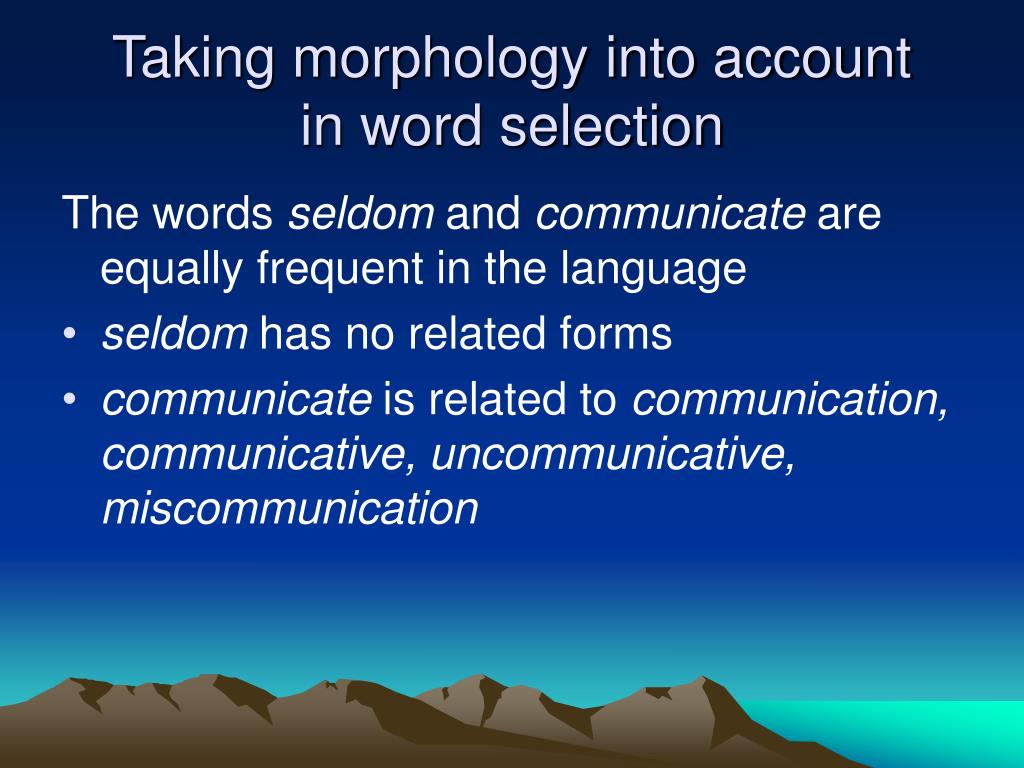 Taking morphology into account in word selection

The words seldom and communicate are equally frequent in the language

• seldom has no related forms
• communicate is related to communication, communicative, uncommunicative, miscommunication